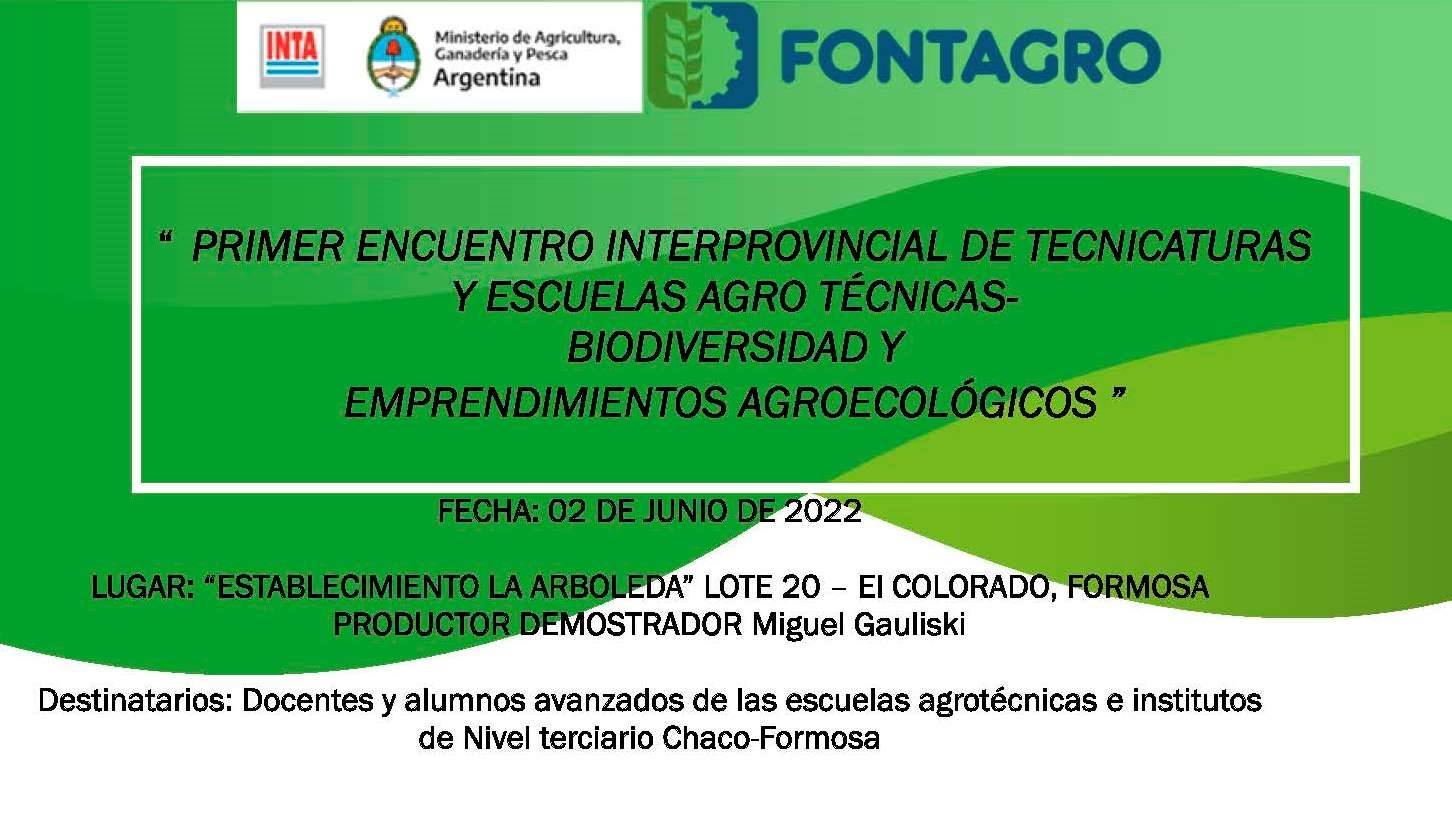 INTA

Ministerio de Agricultura, Ganadería y Pesca
Argentina

FONTAGRO

“ PRIMER ENCUENTRO INTERPROVINCIAL DE TECNICATURAS Y ESCUELAS AGRO TÉCNICAS- BIODIVERSIDAD Y EMPRENDIMIENTOS AGROECOLÓGICOS ”

FECHA: 02 DE JUNIO DE 2022

LUGAR: “ESTABLECIMIENTO LA ARBOLEDA” LOTE 20 – El COLORADO, FORMOSA
PRODUCTOR DEMOSTRADOR Miguel Gauliski

Destinatarios: Docentes y alumnos avanzados de las escuelas agrotécnicas e institutos de Nivel terciario Chaco-Formosa